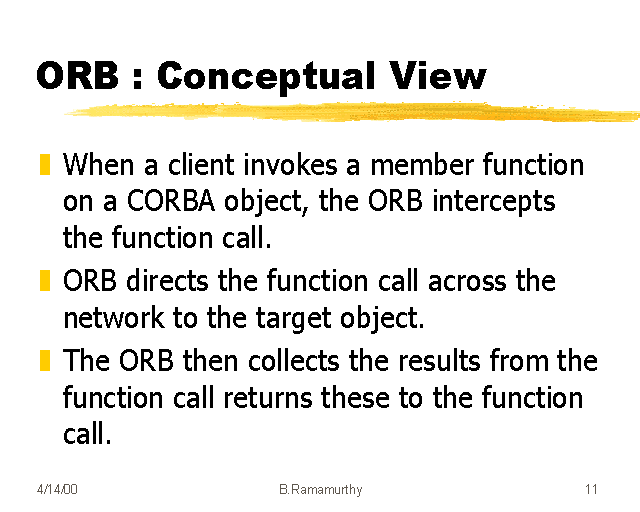 ORB : Conceptual View

When a client invokes a member function on a CORBA object, the ORB intercepts the function call.

ORB directs the function call across the network to the target object.

The ORB then collects the results from the function call returns these to the function call.

4/14/00

B.Ramamurthy

11